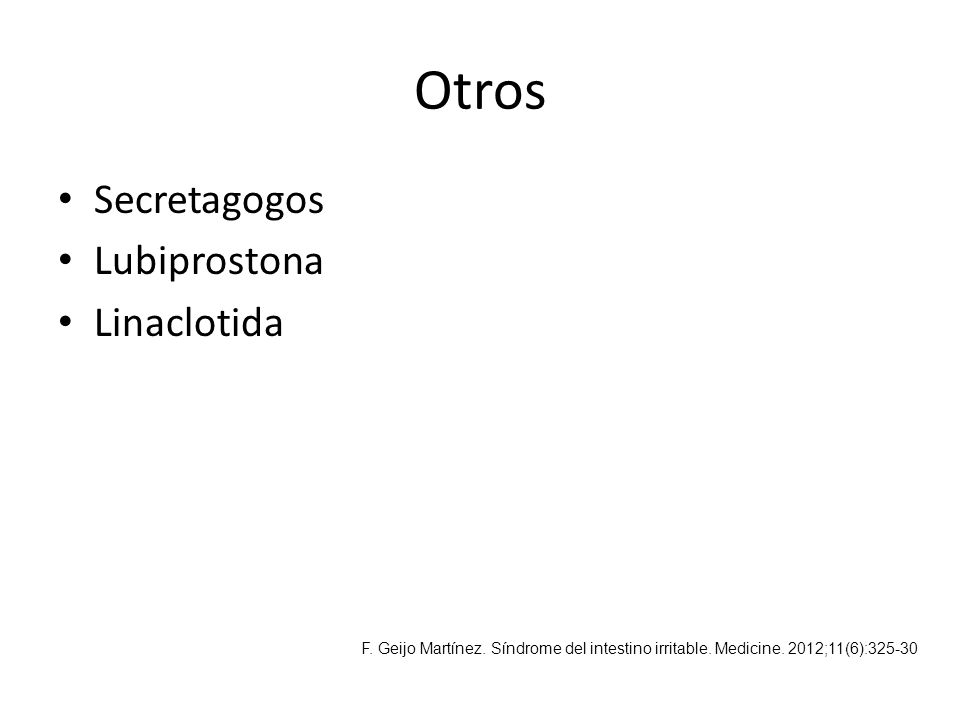 Otros

• Secretagogos
• Lubiprostona
• Linaclotida

F. Geijo Martínez. Síndrome del intestino irritable. Medicine. 2012;11(6):325-30